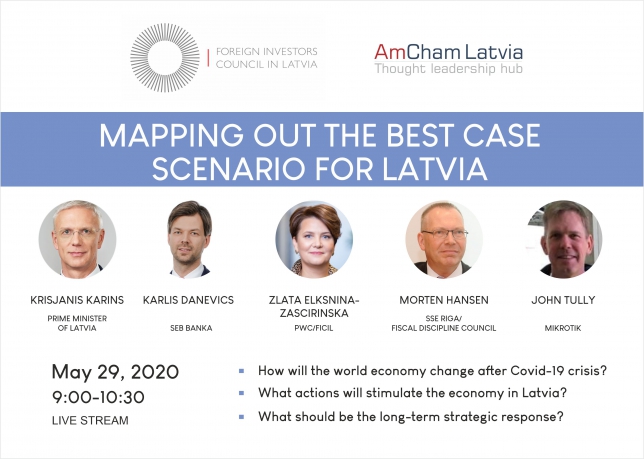 FOREIGN INVESTORS COUNCIL IN LATVIA

AmCham Latvia
Thought leadership hub

MAPPING OUT THE BEST CASE SCENARIO FOR LATVIA

KRISJANIS KARINS
PRIME MINISTER OF LATVIA

KARLIS DANEVICS
SEB BANKA

ZLATA ELKSNINA-ZASCIRINSKA
PWC/FICIL

MORTEN HANSEN
SSE RIGA/ FISCAL DISCIPLINE COUNCIL

JOHN TULLY
MIKROTIK

May 29, 2020
9:00-10:30
LIVE STREAM

How will the world economy change after Covid-19 crisis?
What actions will stimulate the economy in Latvia?
What should be the long-term strategic response?